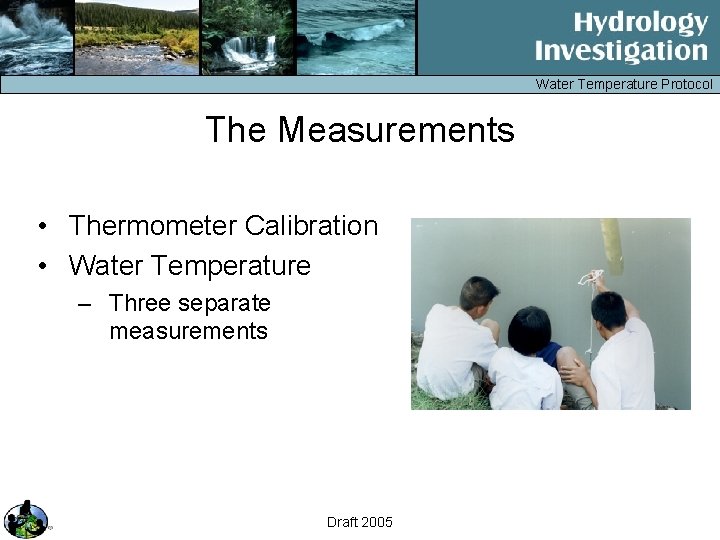 Hydrology Investigation

Water Temperature Protocol

The Measurements

• Thermometer Calibration
• Water Temperature
– Three separate measurements

Draft 2005